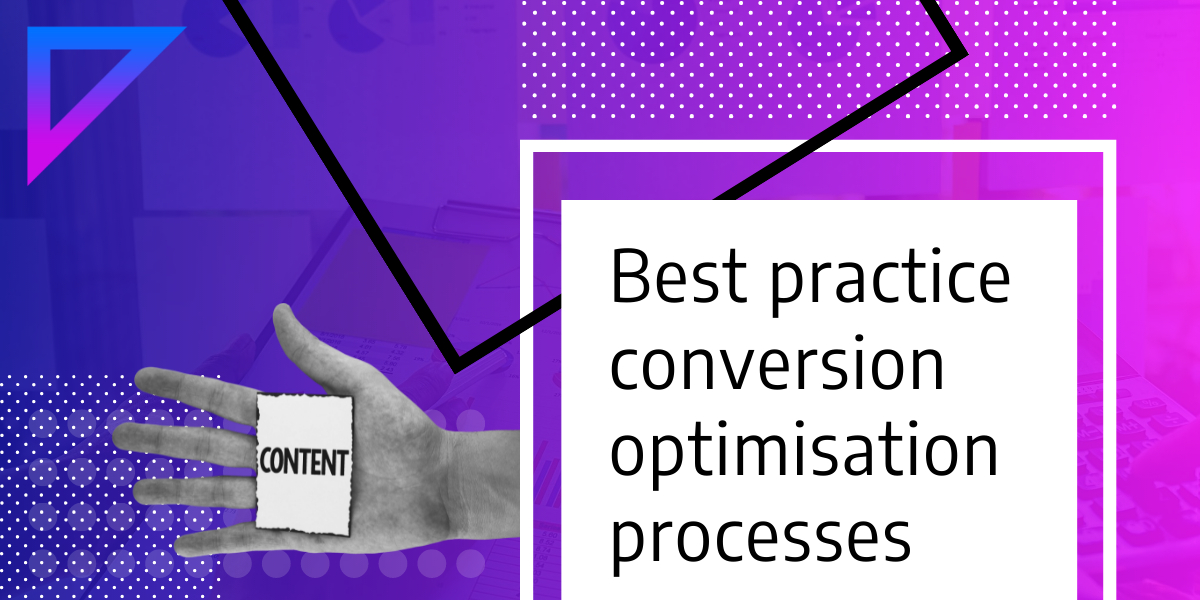 CONTENT

Best practice conversion optimisation processes